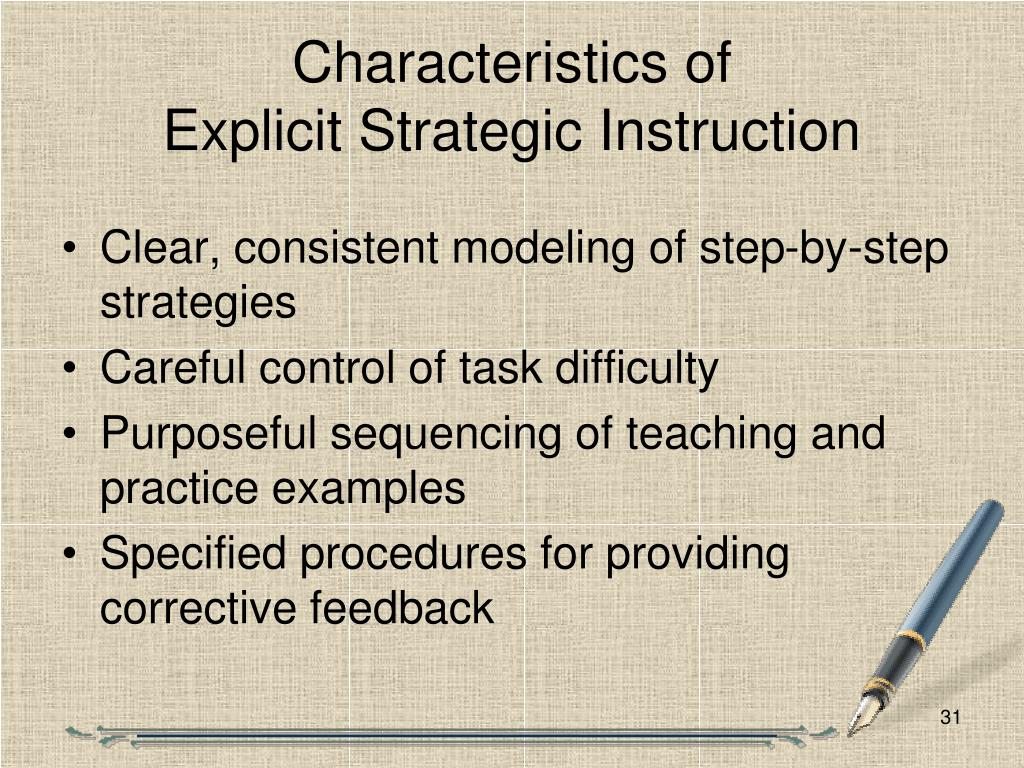 Characteristics of
Explicit Strategic Instruction

• Clear, consistent modeling of step-by-step strategies
• Careful control of task difficulty
• Purposeful sequencing of teaching and practice examples
• Specified procedures for providing corrective feedback

31